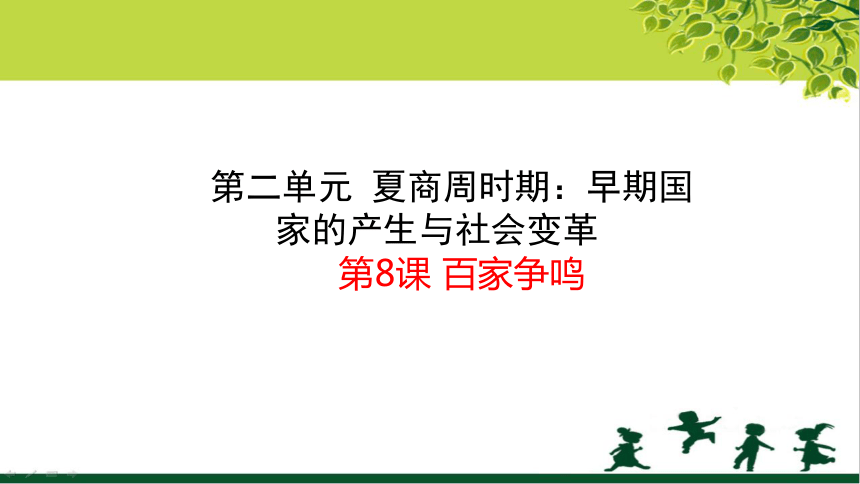 第二单元 夏商周时期：早期国家的产生与社会变革

第8课 百家争鸣